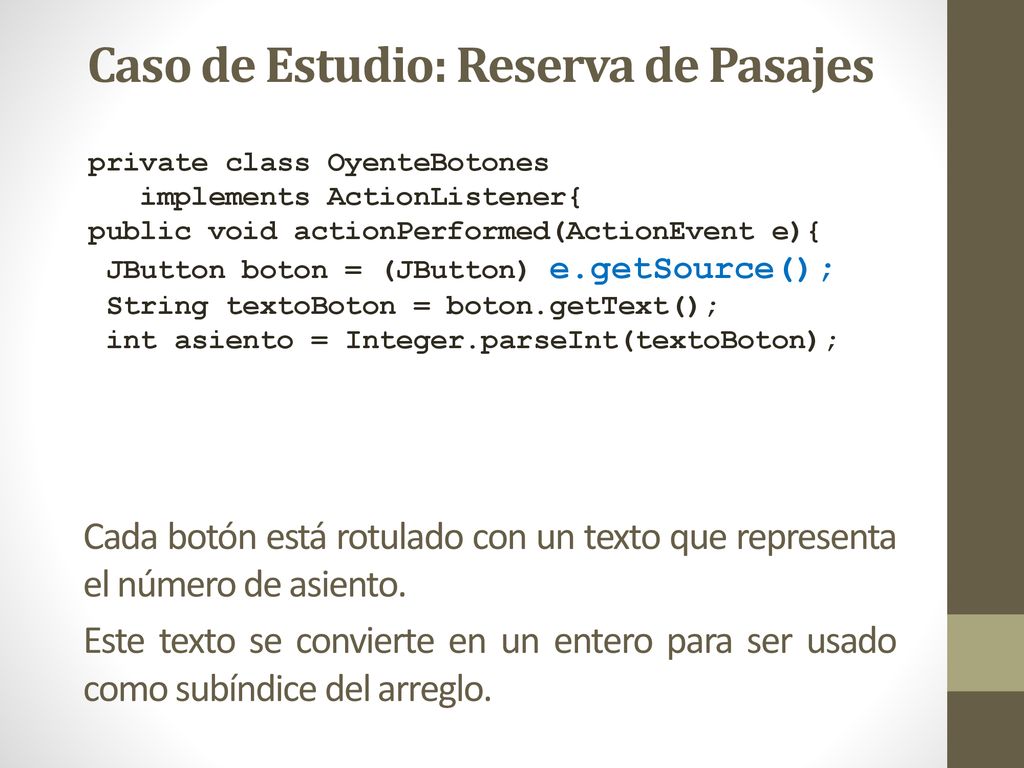 Caso de Estudio: Reserva de Pasajes

private class OyenteBotones
   implements ActionListener{
public void actionPerformed(ActionEvent e){
 JButton boton = (JButton) e.getSource();
 String textoBoton = boton.getText();
 int asiento = Integer.parseInt(textoBoton);

Cada botón está rotulado con un texto que representa el número de asiento.

Este texto se convierte en un entero para ser usado como subíndice del arreglo.